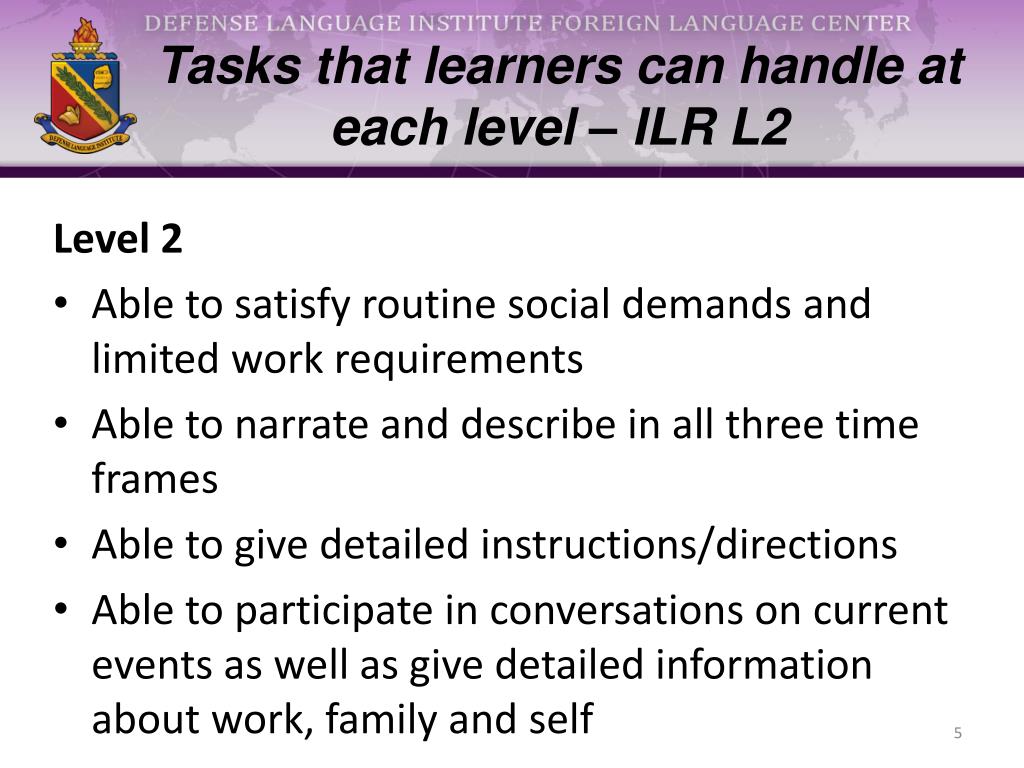 DEFENSE LANGUAGE INSTITUTE FOREIGN LANGUAGE CENTER

DEFENSE LANGUAGE INSTITUTE

Tasks that learners can handle at each level – ILR L2

Level 2

• Able to satisfy routine social demands and limited work requirements
• Able to narrate and describe in all three time frames
• Able to give detailed instructions/directions
• Able to participate in conversations on current events as well as give detailed information about work, family and self

5